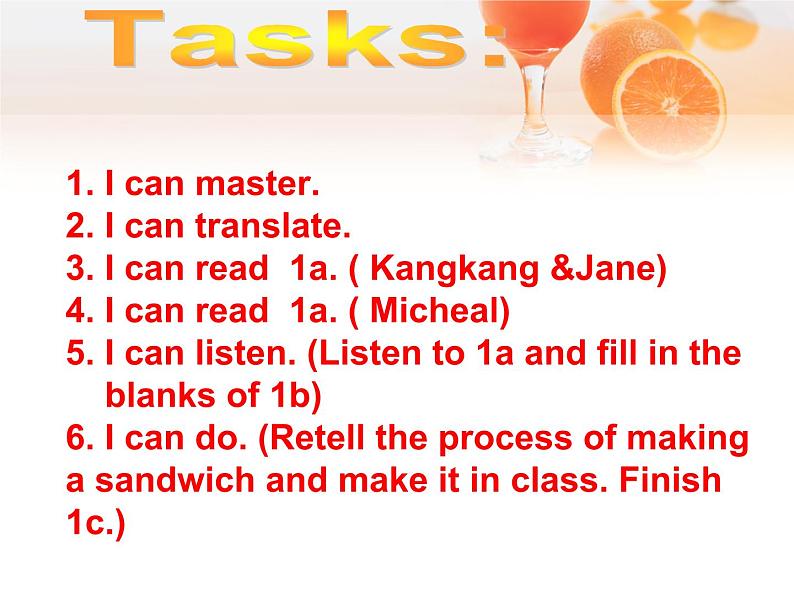 Tasks:

1. I can master.
2. I can translate.
3. I can read 1a. ( Kangkang &Jane)
4. I can read 1a. ( Micheal)
5. I can listen. (Listen to 1a and fill in the blanks of 1b)
6. I can do. (Retell the process of making a sandwich and make it in class. Finish 1c.)